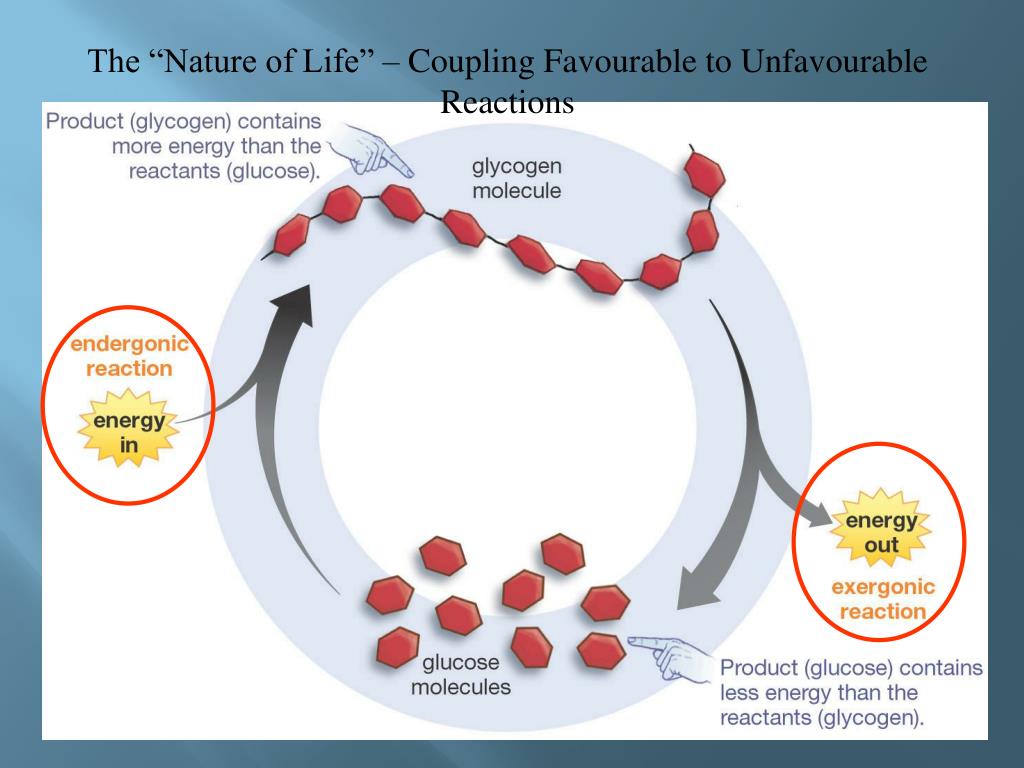 The “Nature of Life” – Coupling Favourable to Unfavourable Reactions

Product (glycogen) contains more energy than the reactants (glucose).

glycogen molecule

endergonic reaction

energy in

energy out

exergonic reaction

glucose molecules

Product (glucose) contains less energy than the reactants (glycogen).